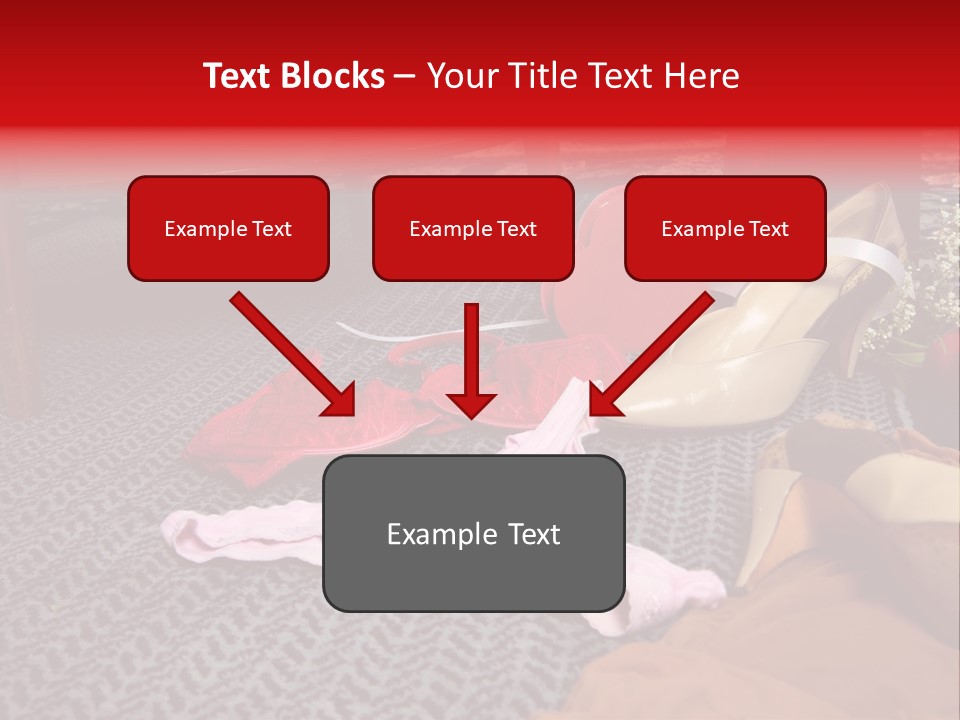 Text Blocks – Your Title Text Here

Example Text

Example Text

Example Text

Example Text